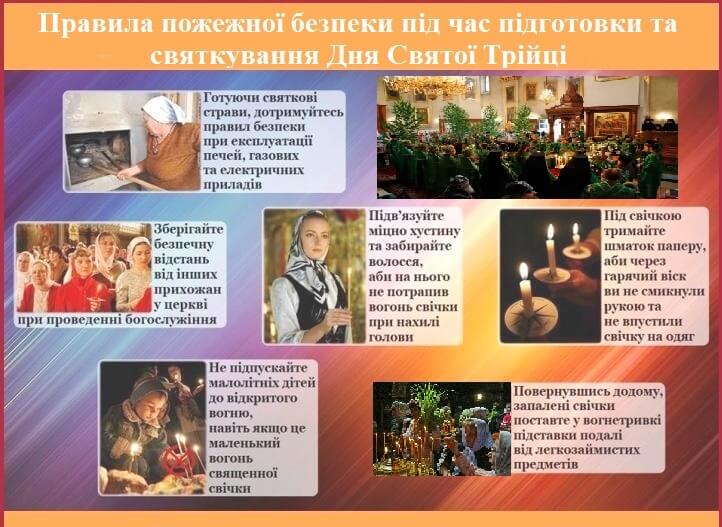 Правила пожежної безпеки під час підготовки та святкування Дня Святої Трійці

Готуючи святкові страви, дотримуйтесь правил безпеки при експлуатації печей, газових та електричних приладів

Зберігайте безпечну відстань від інших прихожан у церкві при проведенні богослужіння

Підв'язуйте міцно хустину та забирайте волосся, аби на нього не потрапив вогонь свічки при нахилі голови

Під свічкою тримайте шматок паперу, аби через гарячий віск ви не смикнули рукою та не впустили свічку на одяг

Не підпускайте малолітніх дітей до відкритого вогню, навіть якщо це маленький вогонь священної свічки

Повернувшись додому, запалені свічки поставте у вогнетривкі підставки подалі від легкозаймистих предметів